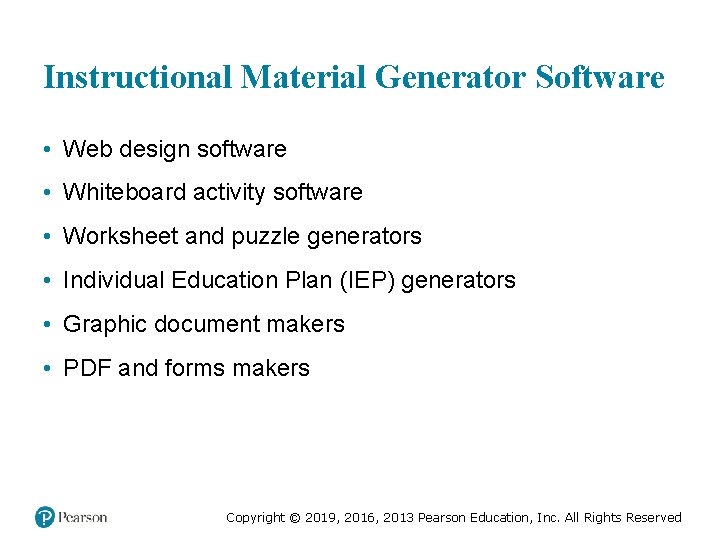 Instructional Material Generator Software

• Web design software
• Whiteboard activity software
• Worksheet and puzzle generators
• Individual Education Plan (IEP) generators
• Graphic document makers
• PDF and forms makers

Pearson

Copyright © 2019, 2016, 2013 Pearson Education, Inc. All Rights Reserved